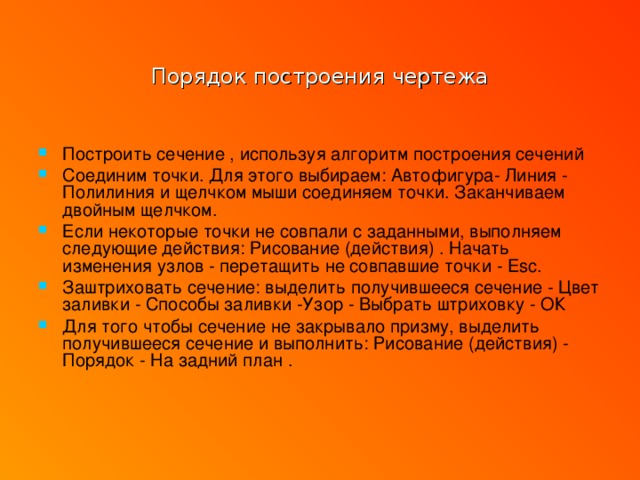 Порядок построения чертежа

- Построить сечение , используя алгоритм построения сечений
- Соединим точки. Для этого выбираем: Автофигура- Линия - Полилиния и щелчком мыши соединяем точки. Заканчиваем двойным щелчком.
- Если некоторые точки не совпали с заданными, выполняем следующие действия: Рисование (действия) . Начать изменения узлов - перетащить не совпавшие точки - Esc.
- Заштриховать сечение: выделить получившееся сечение - Цвет заливки - Способы заливки -Узор - Выбрать штриховку - OK
- Для того чтобы сечение не закрывало призму, выделить получившееся сечение и выполнить: Рисование (действия) - Порядок - На задний план .